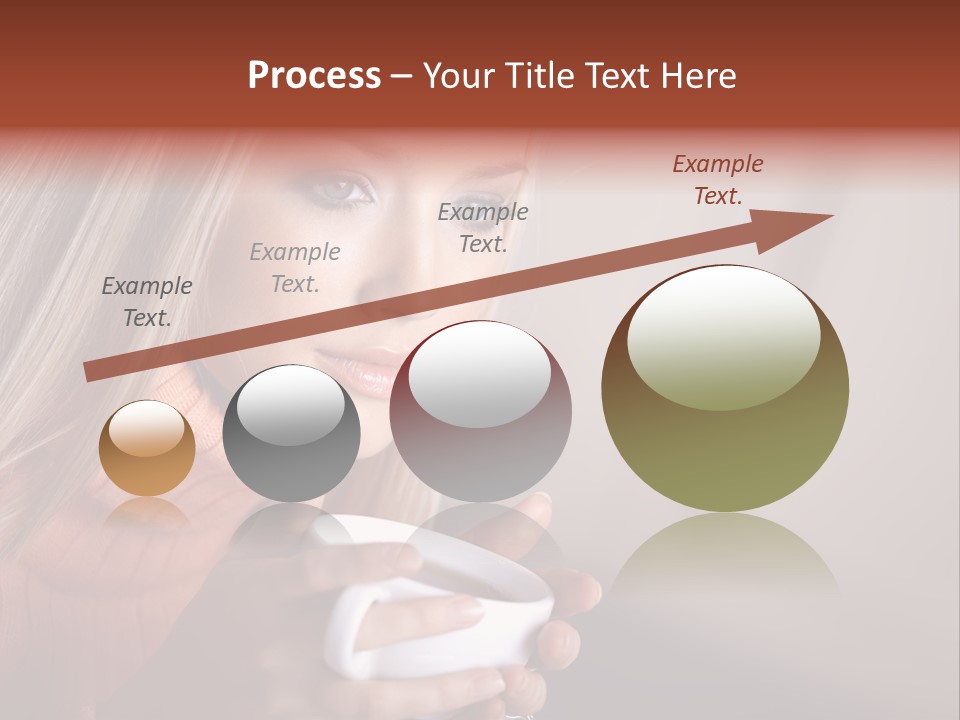 Process – Your Title Text Here

Example Text.

Example Text.

Example Text.

Example Text.